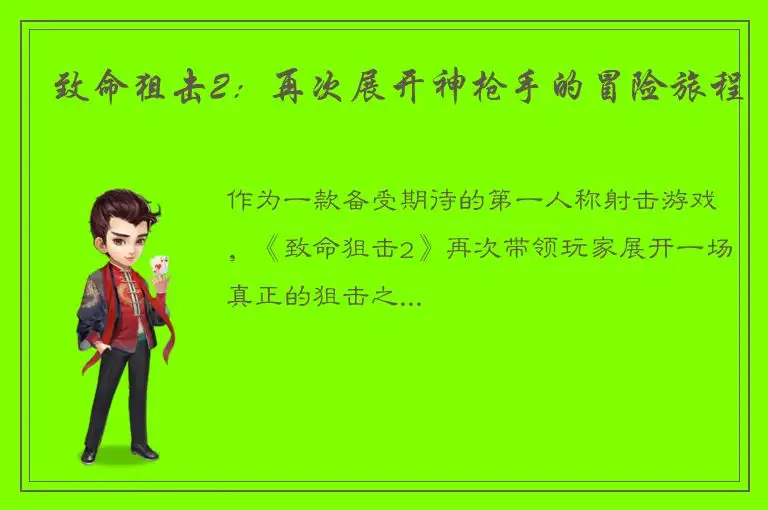 致命狙击2：再次展开神枪手的冒险旅程

作为一款备受期待的第一人称射击游戏，《致命狙击2》再次带领玩家展开一场真正的狙击之...